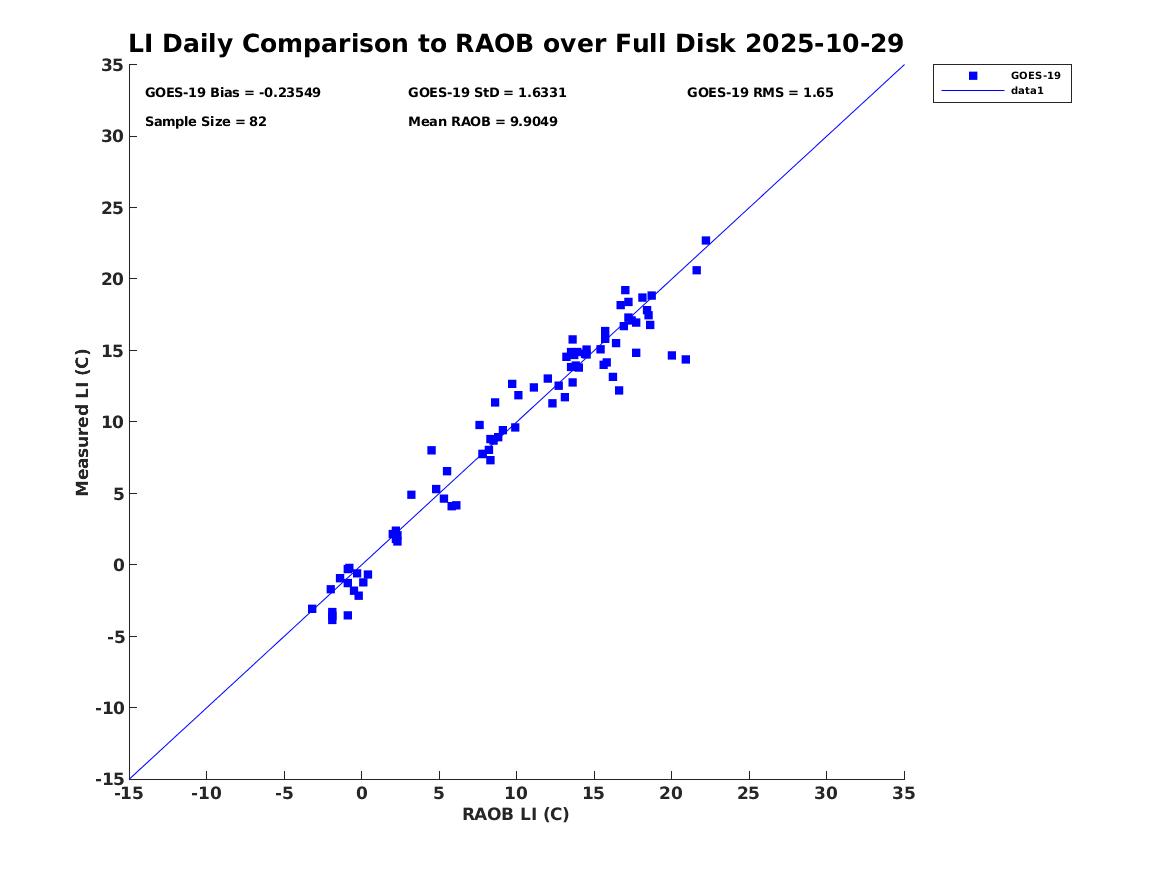 LI Daily Comparison to RAOB over Full Disk 2025-10-29

GOES-19 Bias = -0.23549
GOES-19 StD = 1.6331
GOES-19 RMS = 1.65
Sample Size = 82
Mean RAOB = 9.9049

GOES-19
data1

Measured LI (C)

35
30
25
20
15
10
5
0
-5
-10
-15

-15 -10 -5 0 5 10 15 20 25 30 35

RAOB LI (C)